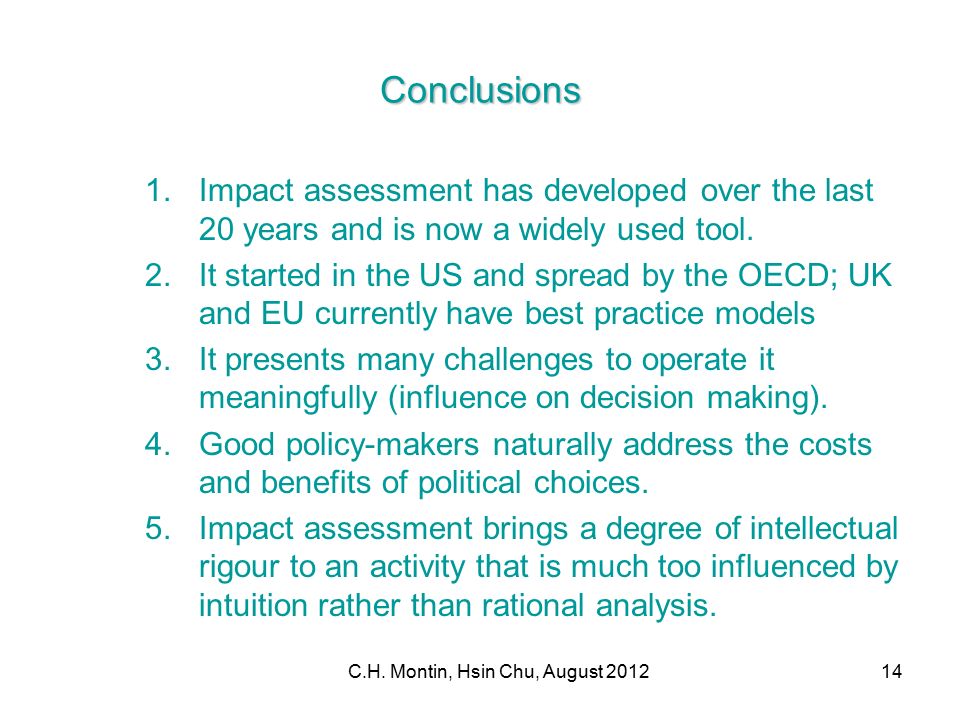 Conclusions

1. Impact assessment has developed over the last 20 years and is now a widely used tool.
2. It started in the US and spread by the OECD; UK and EU currently have best practice models
3. It presents many challenges to operate it meaningfully (influence on decision making).
4. Good policy-makers naturally address the costs and benefits of political choices.
5. Impact assessment brings a degree of intellectual rigour to an activity that is much too influenced by intuition rather than rational analysis.

C.H. Montin, Hsin Chu, August 2012

14